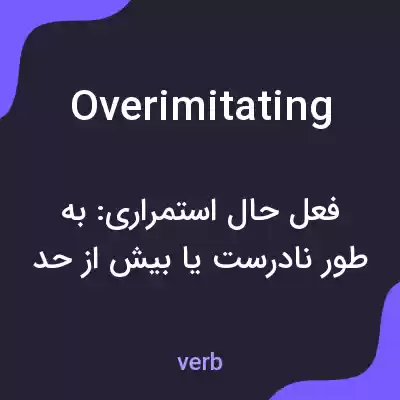 Overimitating

فعل حال استمراری: به طور نادرست یا بیش از حد

verb